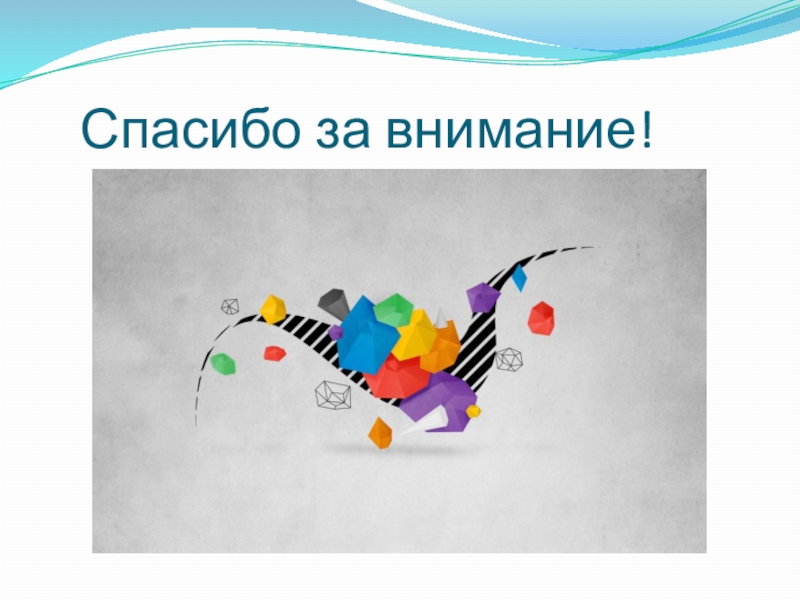 Спасибо за внимание!